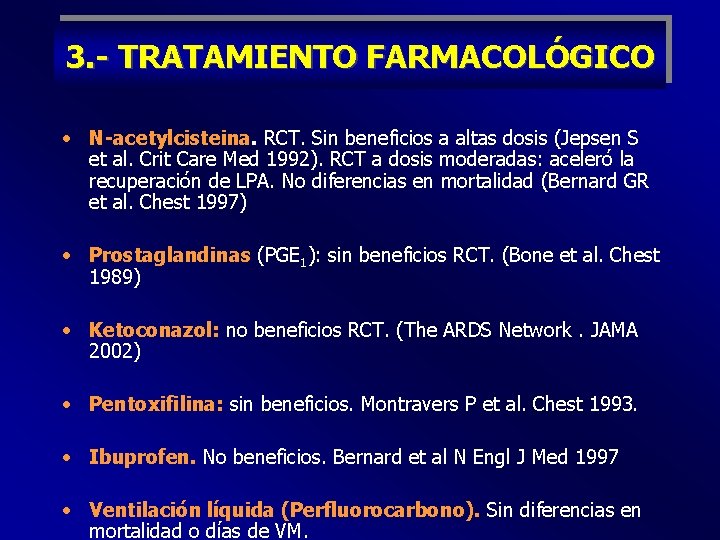 3.- TRATAMIENTO FARMACOLÓGICO

• N-acetylcisteina. RCT. Sin beneficios a altas dosis (Jepsen S et al. Crit Care Med 1992). RCT a dosis moderadas: aceleró la recuperación de LPA. No diferencias en mortalidad (Bernard GR et al. Chest 1997)

• Prostaglandinas ($PGE_1$): sin beneficios RCT. (Bone et al. Chest 1989)

• Ketoconazol: no beneficios RCT. (The ARDS Network . JAMA 2002)

• Pentoxifilina: sin beneficios. Montravers P et al. Chest 1993.

• Ibuprofen. No beneficios. Bernard et al N Engl J Med 1997

• Ventilación líquida (Perfluorocarbono). Sin diferencias en mortalidad o días de VM.